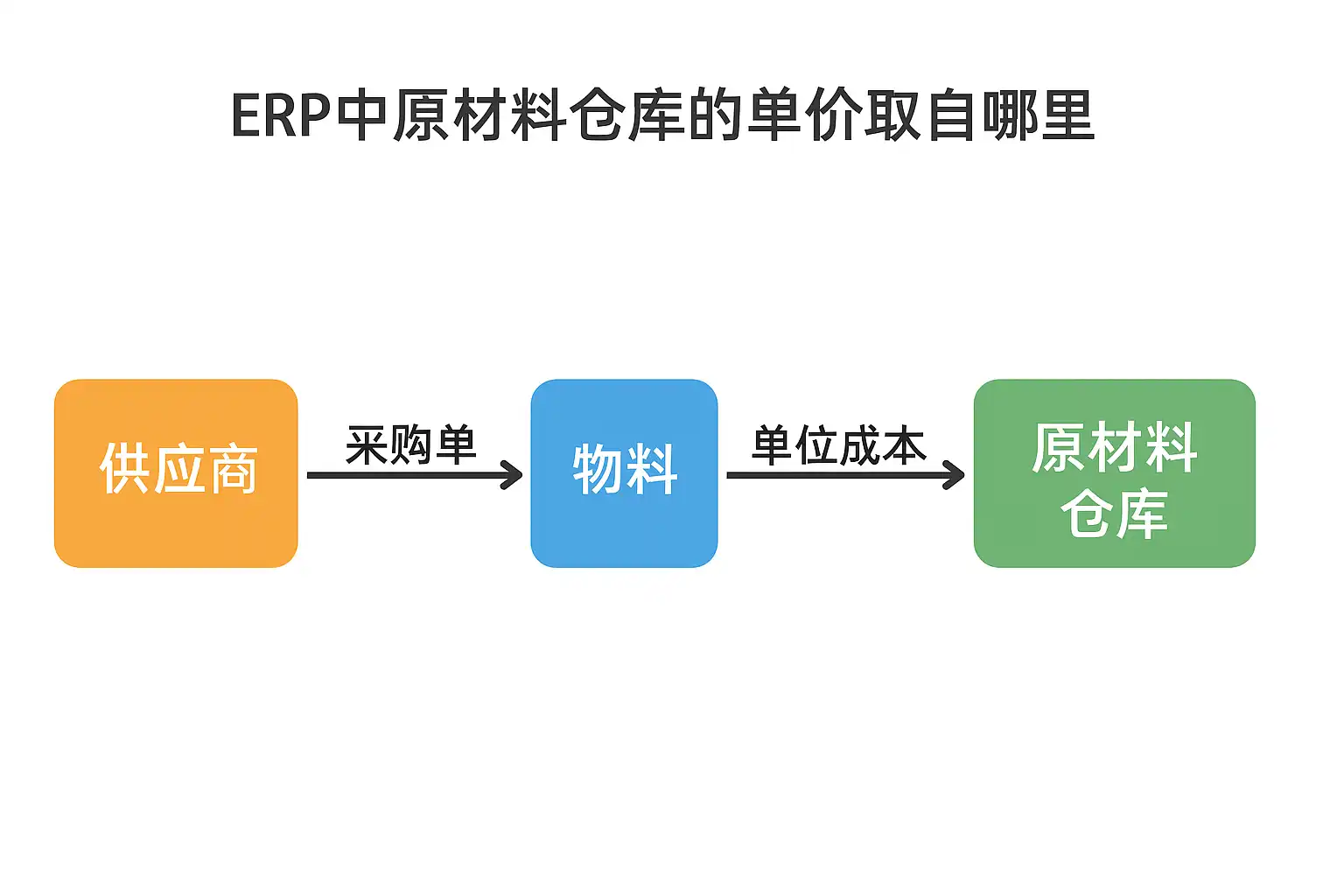 ERP中原材料仓库的单价取自哪里

供应商

采购单

物料

单位成本

原材料仓库